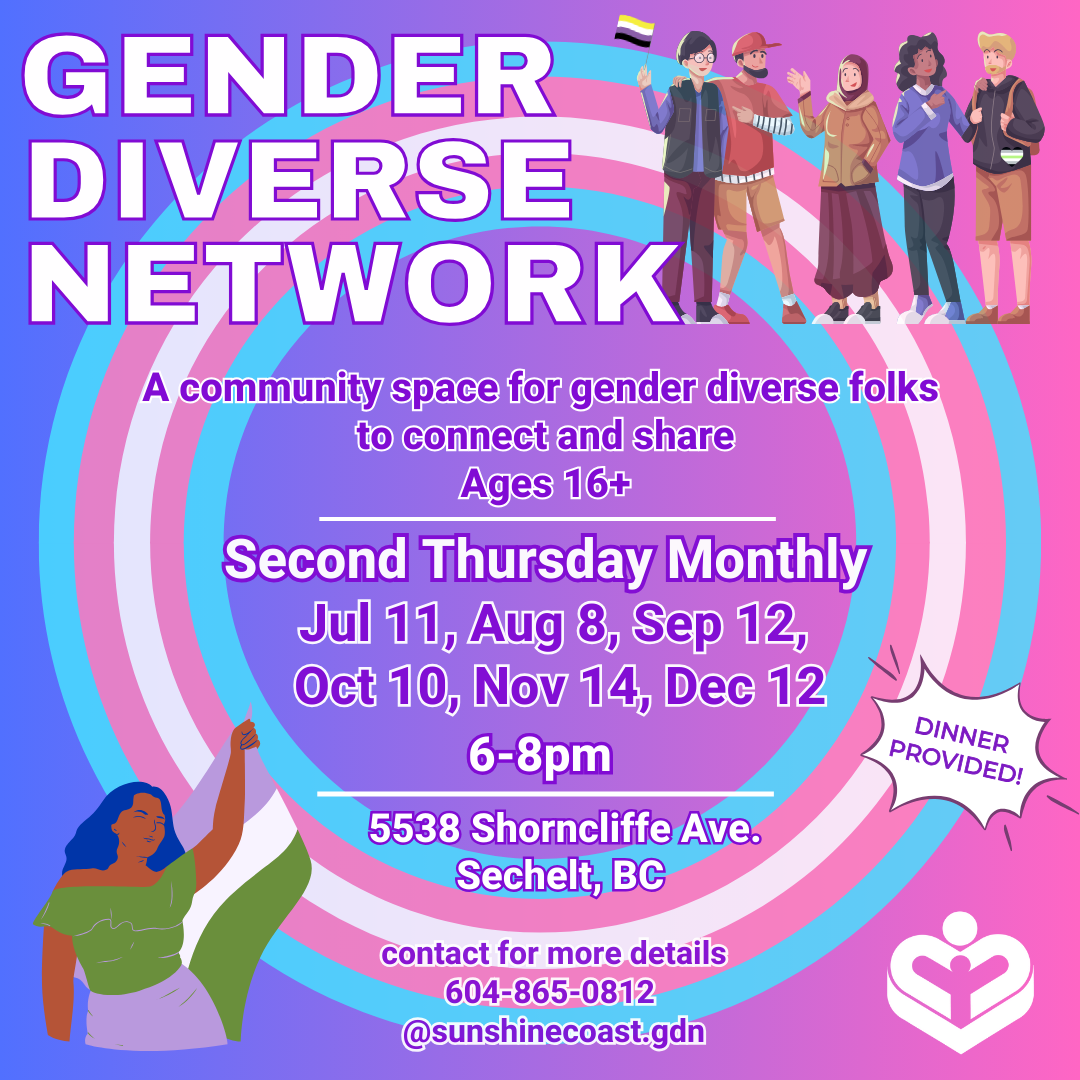 GENDER DIVERSE NETWORK

A community space for gender diverse folks to connect and share
Ages 16+

Second Thursday Monthly
Jul 11, Aug 8, Sep 12, Oct 10, Nov 14, Dec 12
6-8pm

DINNER PROVIDED!

5538 Shorncliffe Ave.
Sechelt, BC

contact for more details
604-865-0812
@sunshinecoast.gdn